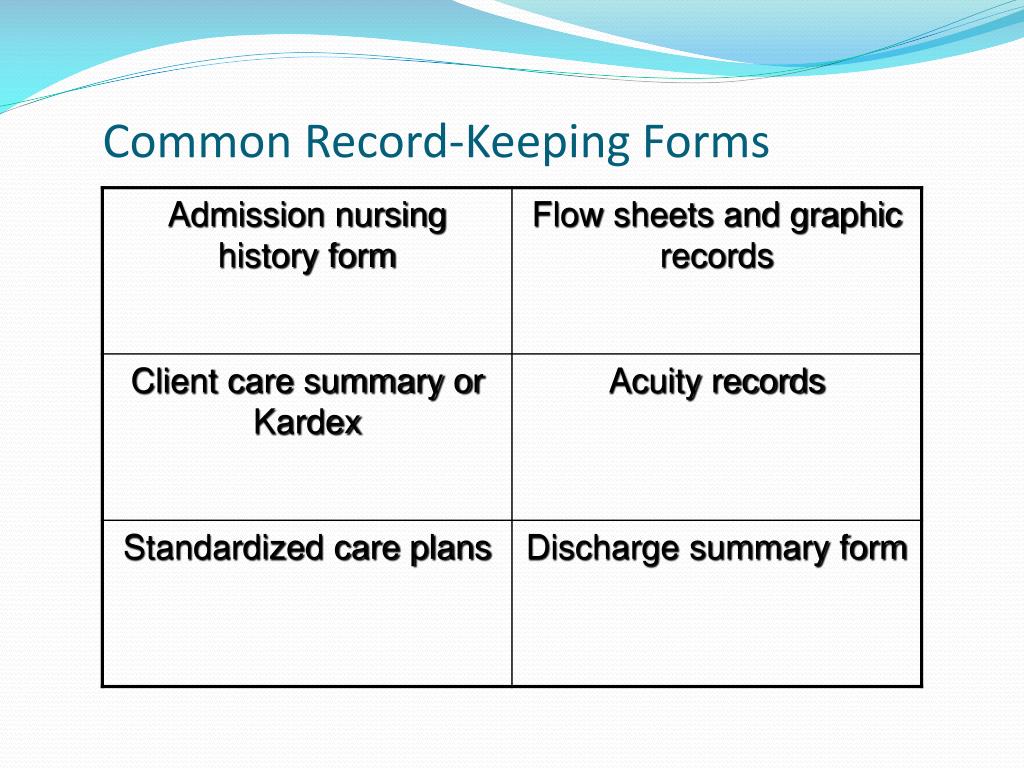 Common Record-Keeping Forms

| Admission nursing history form | Flow sheets and graphic records |
|---|---|
| Client care summary or Kardex | Acuity records |
| Standardized care plans | Discharge summary form |